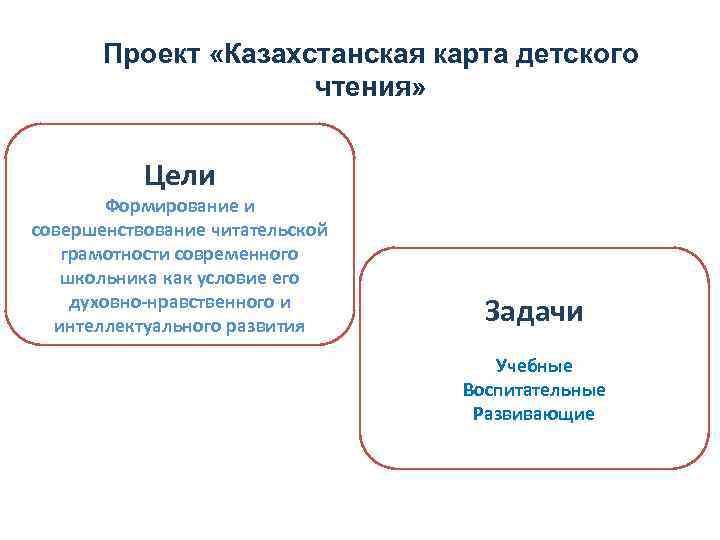 Проект «Казахстанская карта детского чтения»

Цели

Формирование и совершенствование читательской грамотности современного школьника как условие его духовно-нравственного и интеллектуального развития

Задачи

Учебные
Воспитательные
Развивающие